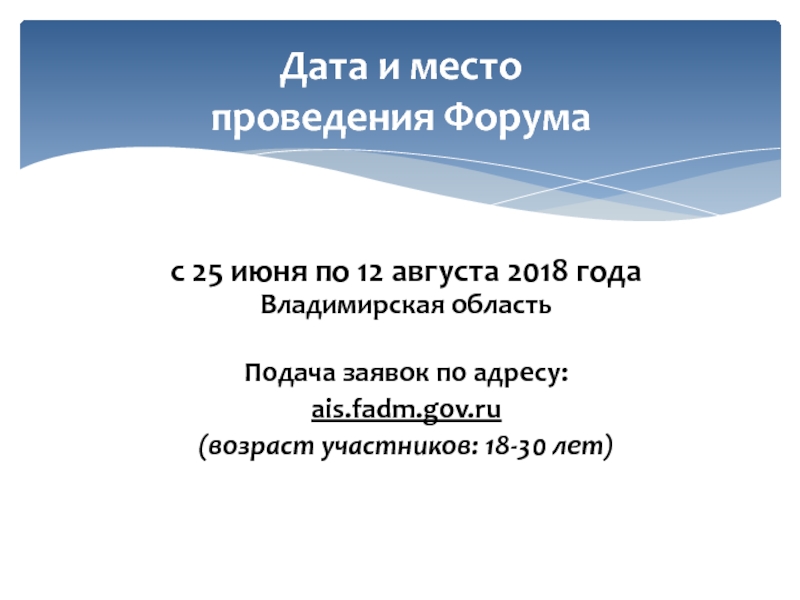 Дата и место проведения Форума

с 25 июня по 12 августа 2018 года
Владимирская область

Подача заявок по адресу:
ais.fadm.gov.ru
(возраст участников: 18-30 лет)